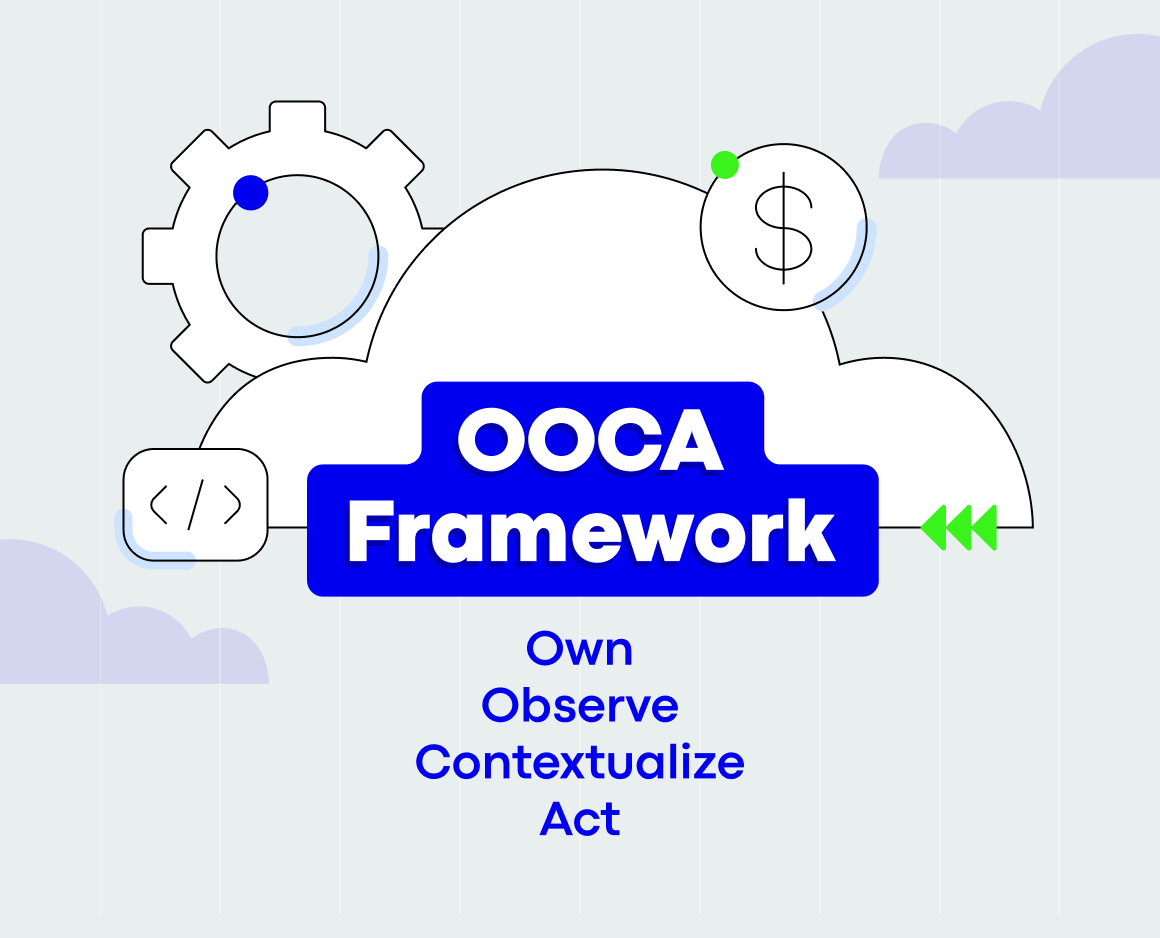 $

</>

OOCA
Framework

Own
Observe
Contextualize
Act